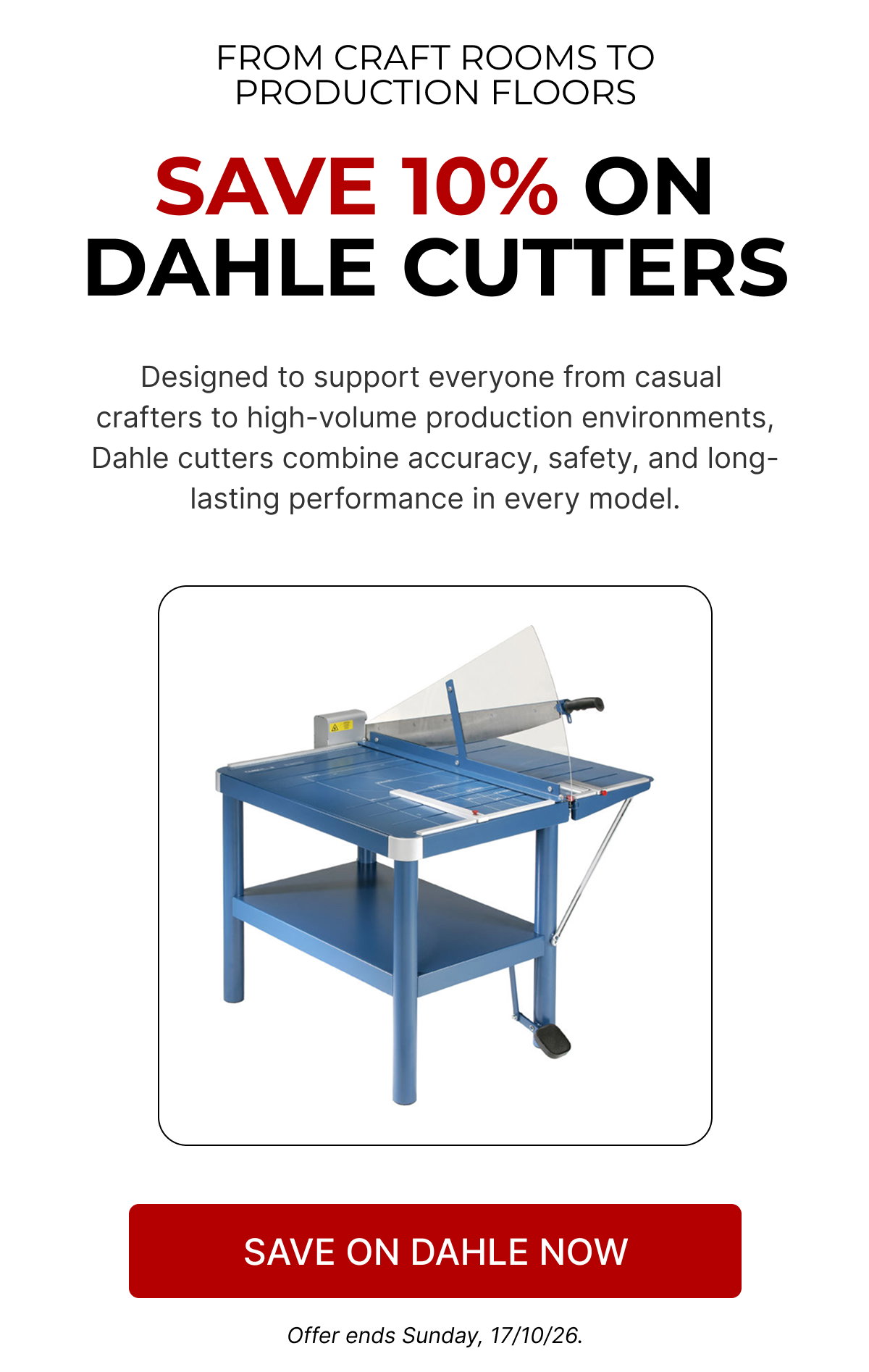 FROM CRAFT ROOMS TO PRODUCTION FLOORS

SAVE 10% ON DAHLE CUTTERS

Designed to support everyone from casual crafters to high-volume production environments, Dahle cutters combine accuracy, safety, and long-lasting performance in every model.

SAVE ON DAHLE NOW

Offer ends Sunday, 17/10/26.